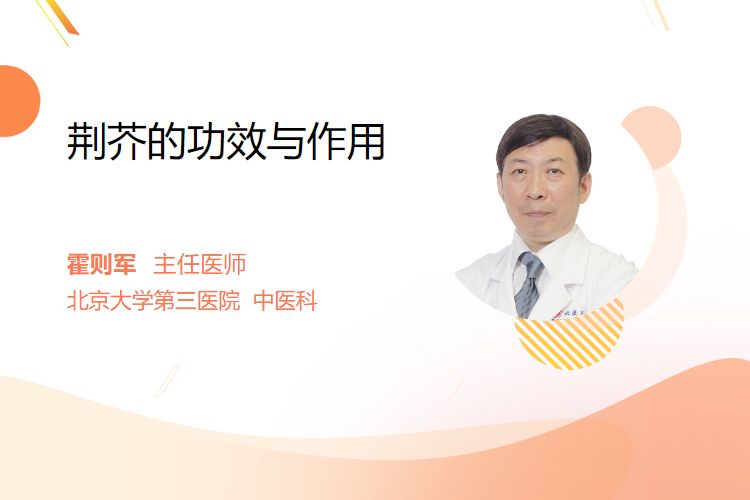 荆芥的功效与作用

霍则军 主任医师
北京大学第三医院 中医科